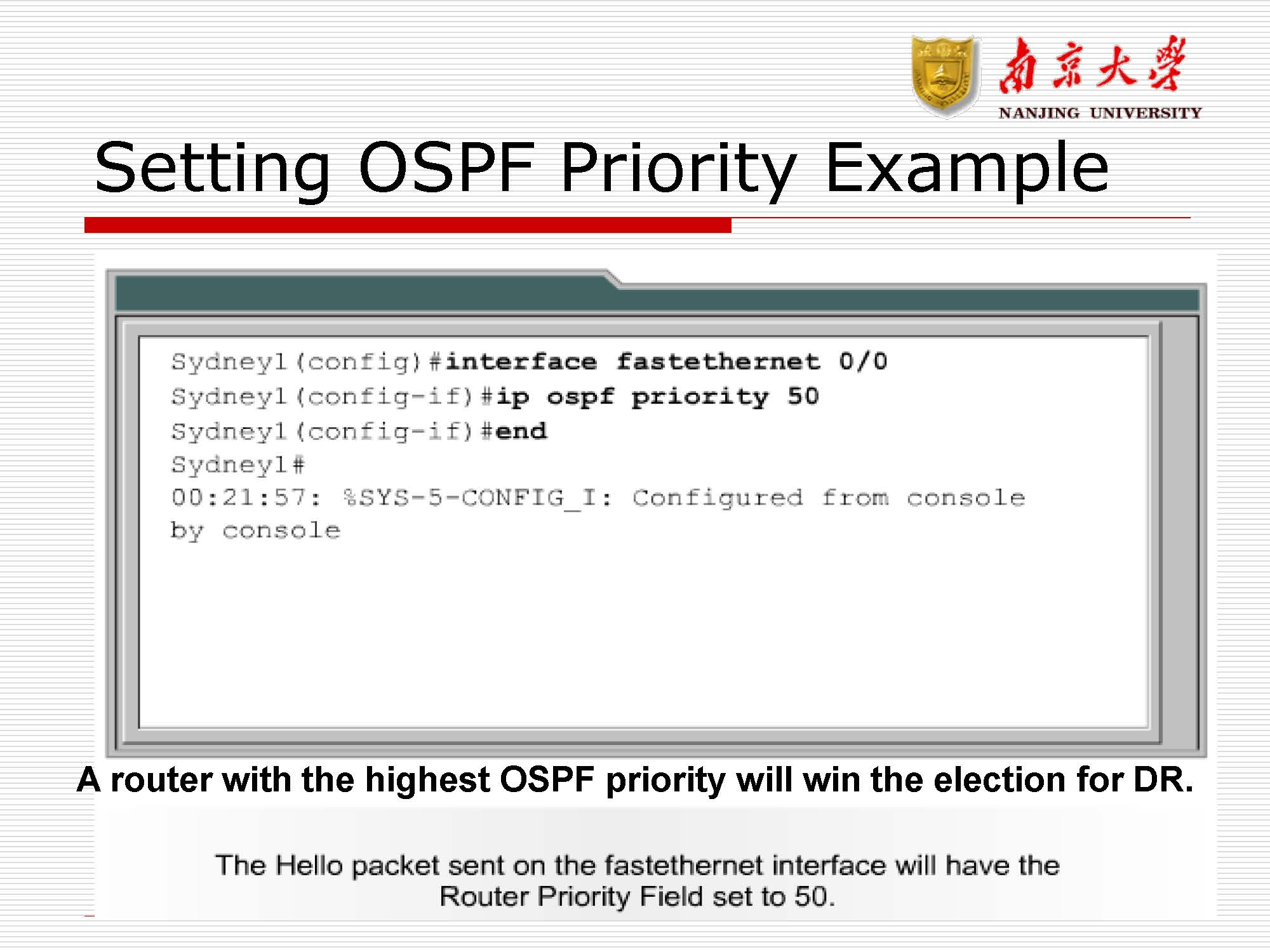 南京大學
NANJING UNIVERSITY

Setting OSPF Priority Example

Sydney1(config)#interface fastethernet 0/0
Sydney1(config-if)#ip ospf priority 50
Sydney1(config-if)#end
Sydney1#
00:21:57: %SYS-5-CONFIG_I: Configured from console by console

A router with the highest OSPF priority will win the election for DR.

The Hello packet sent on the fastethernet interface will have the Router Priority Field set to 50.